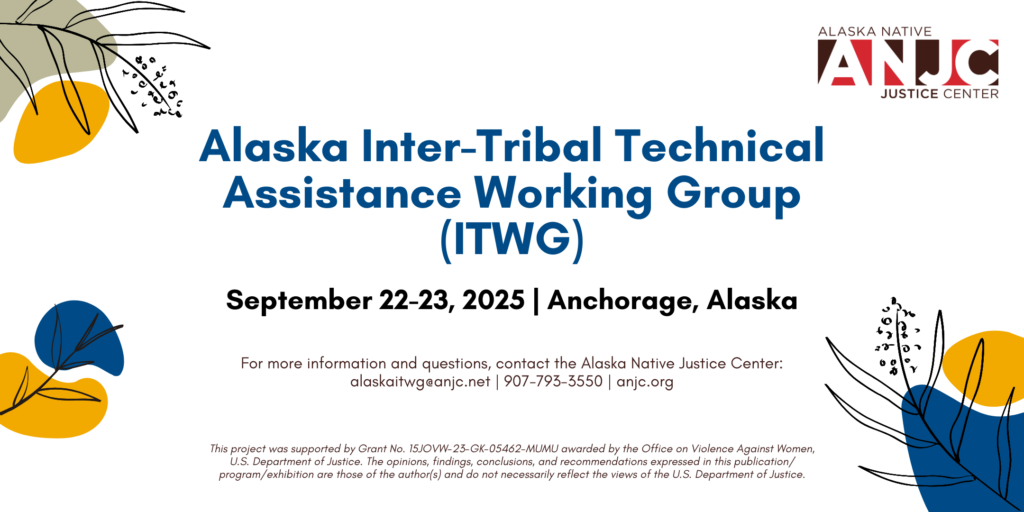 ALASKA NATIVE
ANJC
JUSTICE CENTER

Alaska Inter-Tribal Technical Assistance Working Group (ITWG)

September 22-23, 2025 | Anchorage, Alaska

For more information and questions, contact the Alaska Native Justice Center:
alaskaitwg@anjc.net | 907-793-3550 | anjc.org

This project was supported by Grant No. 15JOVW-23-GK-05462-MUMU awarded by the Office on Violence Against Women, U.S. Department of Justice. The opinions, findings, conclusions, and recommendations expressed in this publication/program/exhibition are those of the author(s) and do not necessarily reflect the views of the U.S. Department of Justice.